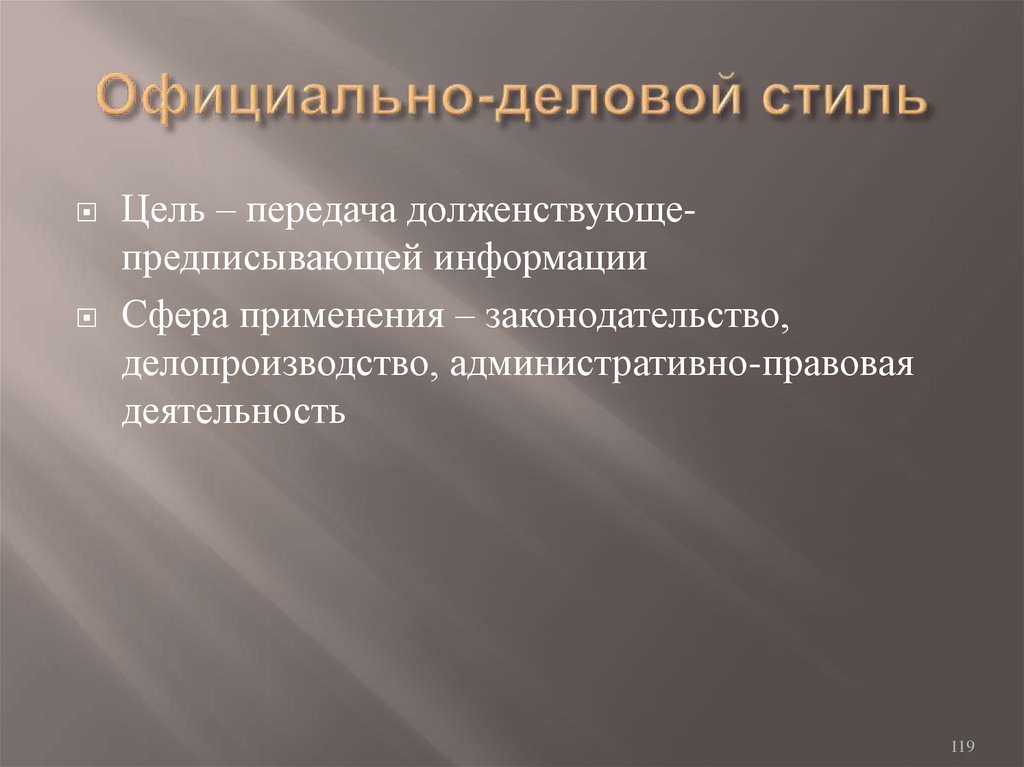 Официально-деловой стиль

Цель – передача долженствующе-предписывающей информации

Сфера применения – законодательство, делопроизводство, административно-правовая деятельность

119